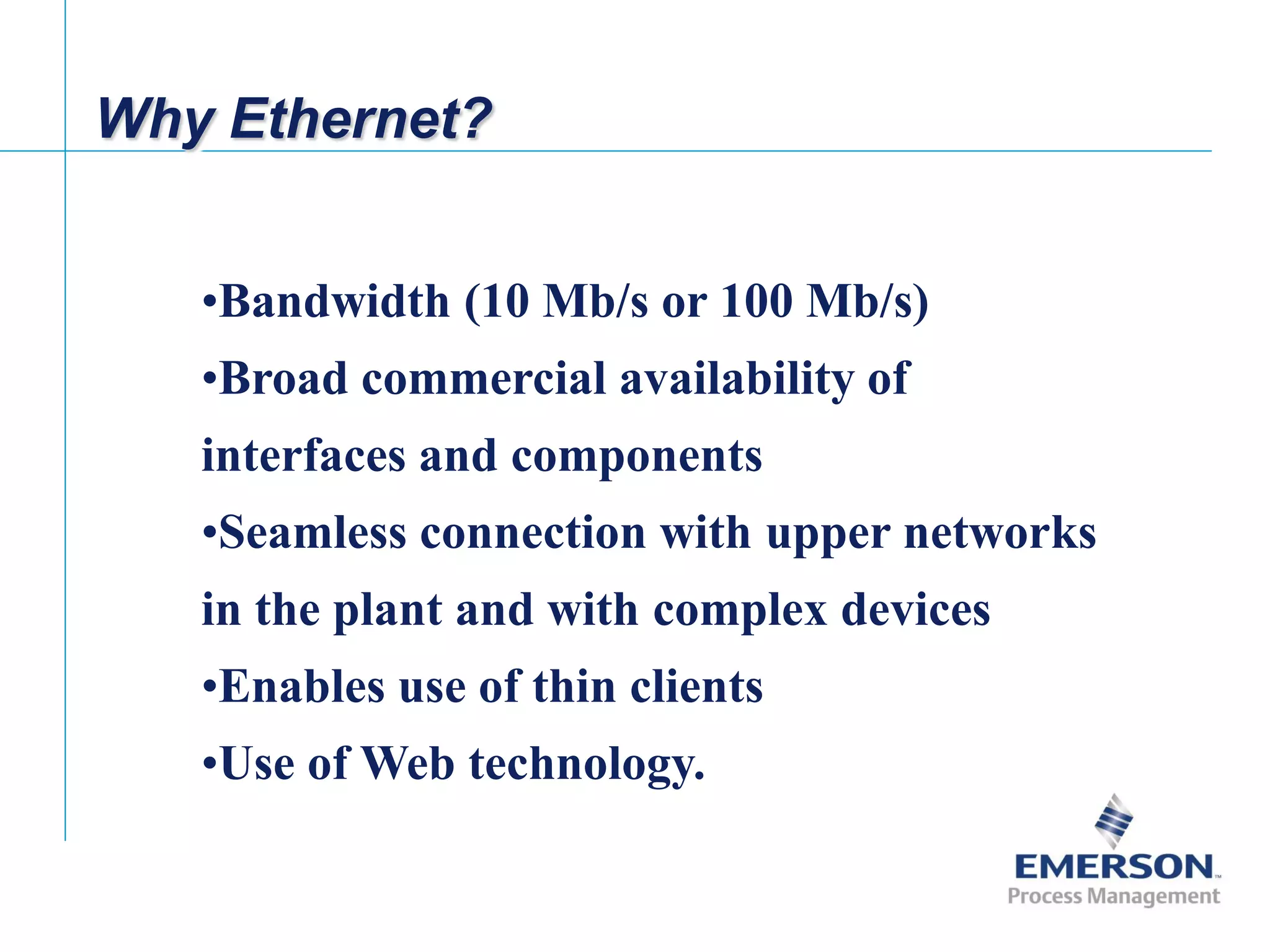 Why Ethernet?

•Bandwidth (10 Mb/s or 100 Mb/s)
•Broad commercial availability of interfaces and components
•Seamless connection with upper networks in the plant and with complex devices
•Enables use of thin clients
•Use of Web technology.

EMERSON™
Process Management